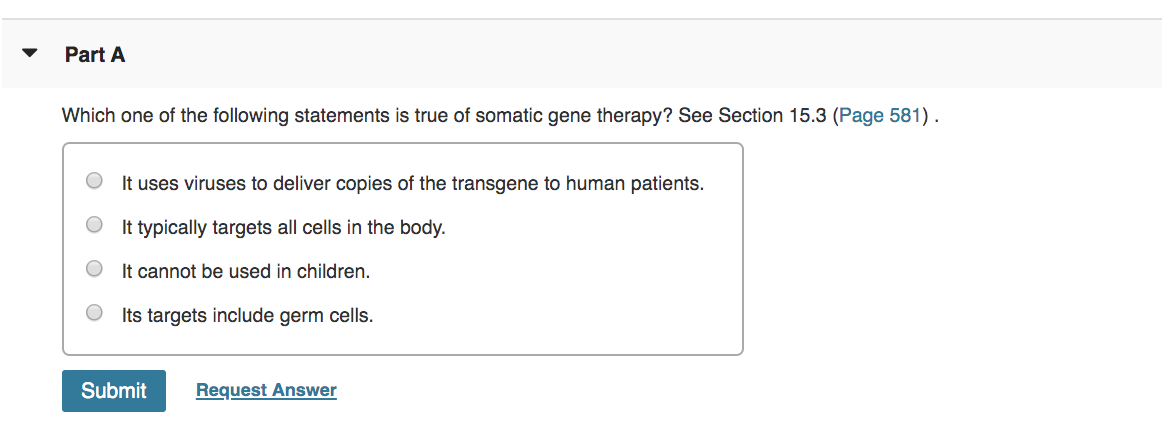 Part A

Which one of the following statements is true of somatic gene therapy? See Section 15.3 (Page 581) .

It uses viruses to deliver copies of the transgene to human patients.

It typically targets all cells in the body.

It cannot be used in children.

Its targets include germ cells.

Submit Request Answer